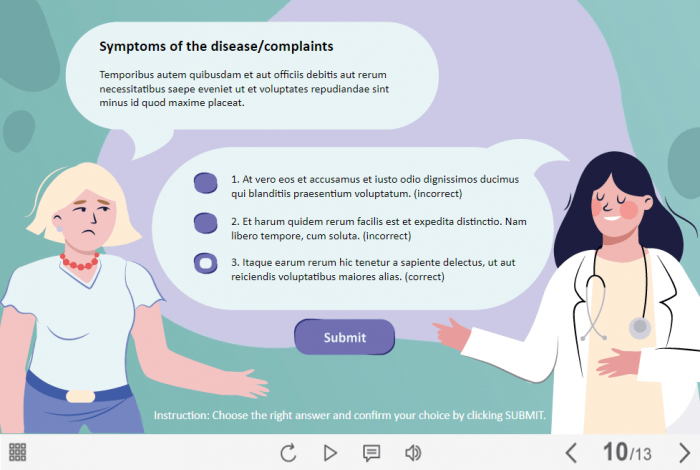 Symptoms of the disease/complaints

Temporibus autem quibusdam et aut officiis debitis aut rerum necessitatibus saepe eveniet ut et voluptates repudiandae sint minus id quod maxime placeat.

1. At vero eos et accusamus et iusto odio dignissimos ducimus qui blanditiis praesentium voluptatum. (incorrect)

2. Et harum quidem rerum facilis est et expedita distinctio. Nam libero tempore, cum soluta. (incorrect)

3. Itaque earum rerum hic tenetur a sapiente delectus, ut aut reiciendis voluptatibus maiores alias. (correct)

Submit

Instruction: Choose the right answer and confirm your choice by clicking SUBMIT.

10/13